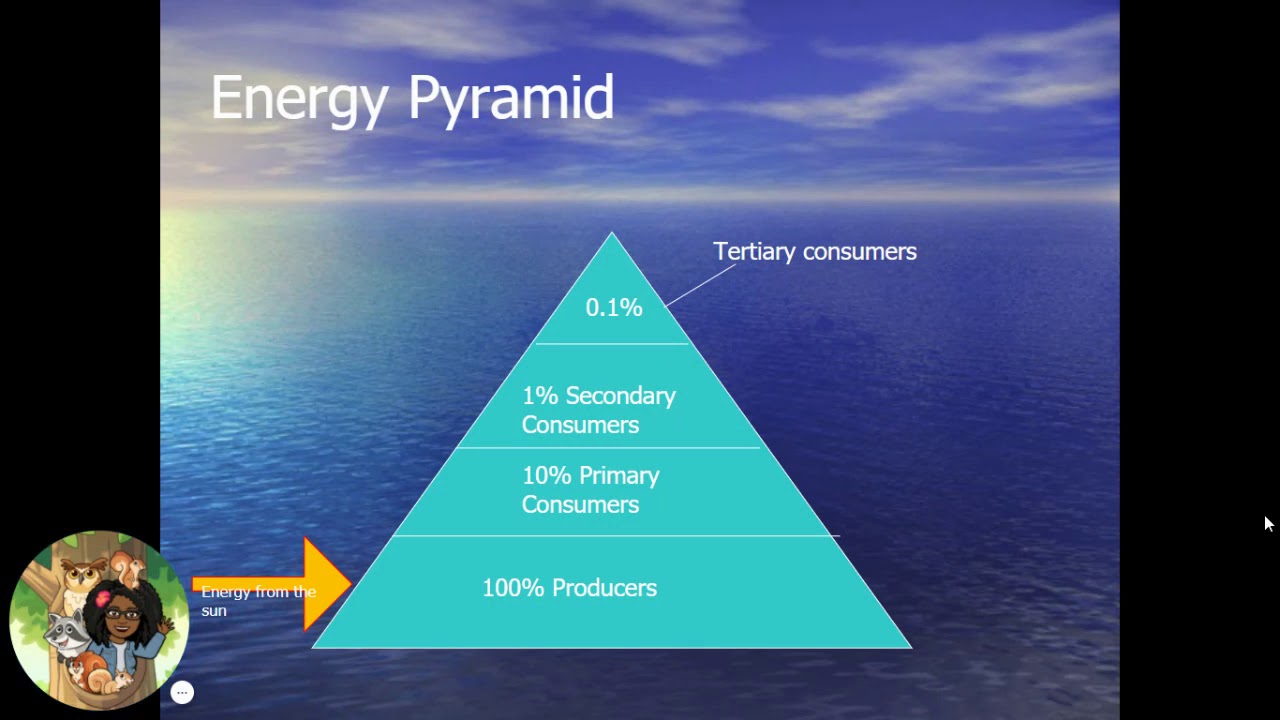 Energy Pyramid

Tertiary consumers

0.1%

1% Secondary Consumers

10% Primary Consumers

100% Producers

Energy from the sun